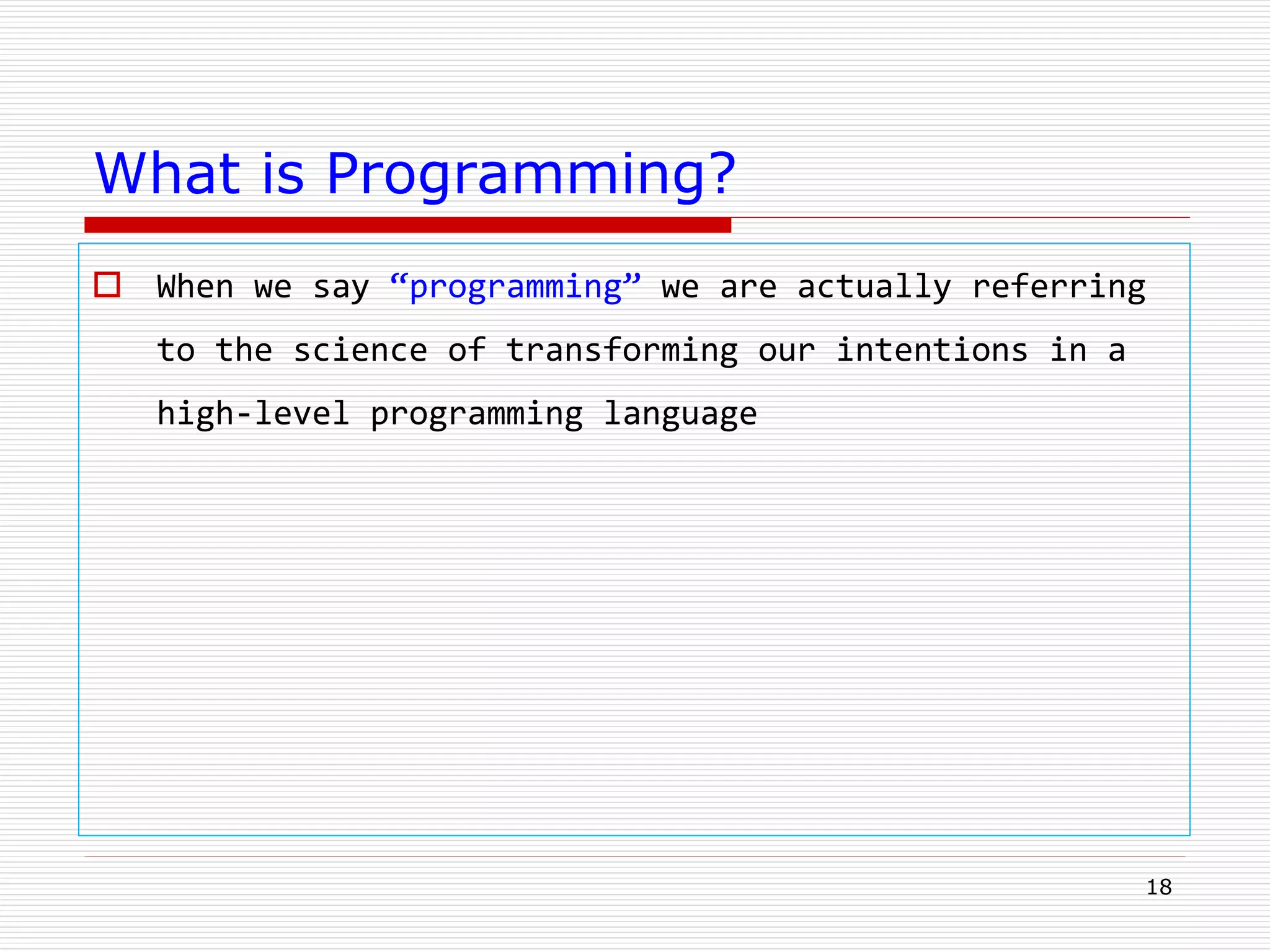 What is Programming?

When we say “programming” we are actually referring to the science of transforming our intentions in a high-level programming language

18